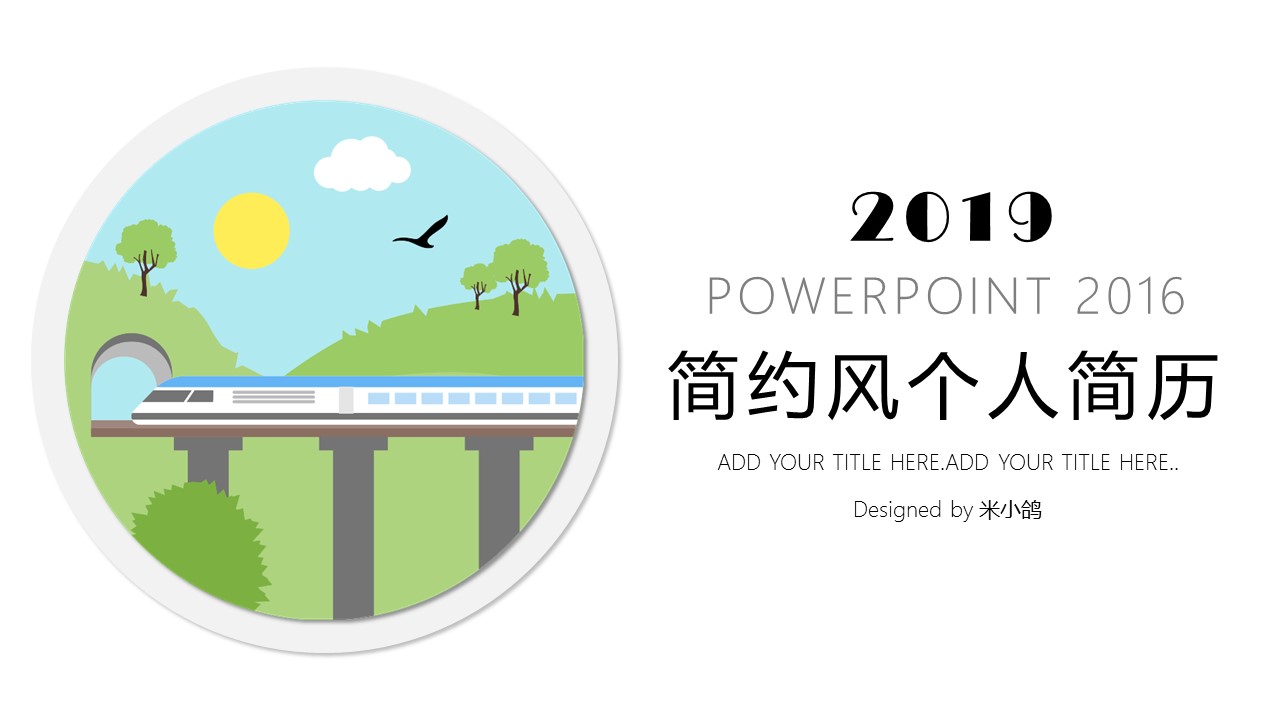 2019

POWERPOINT 2016

简约风个人简历

ADD YOUR TITLE HERE.ADD YOUR TITLE HERE..

Designed by 米小鸽